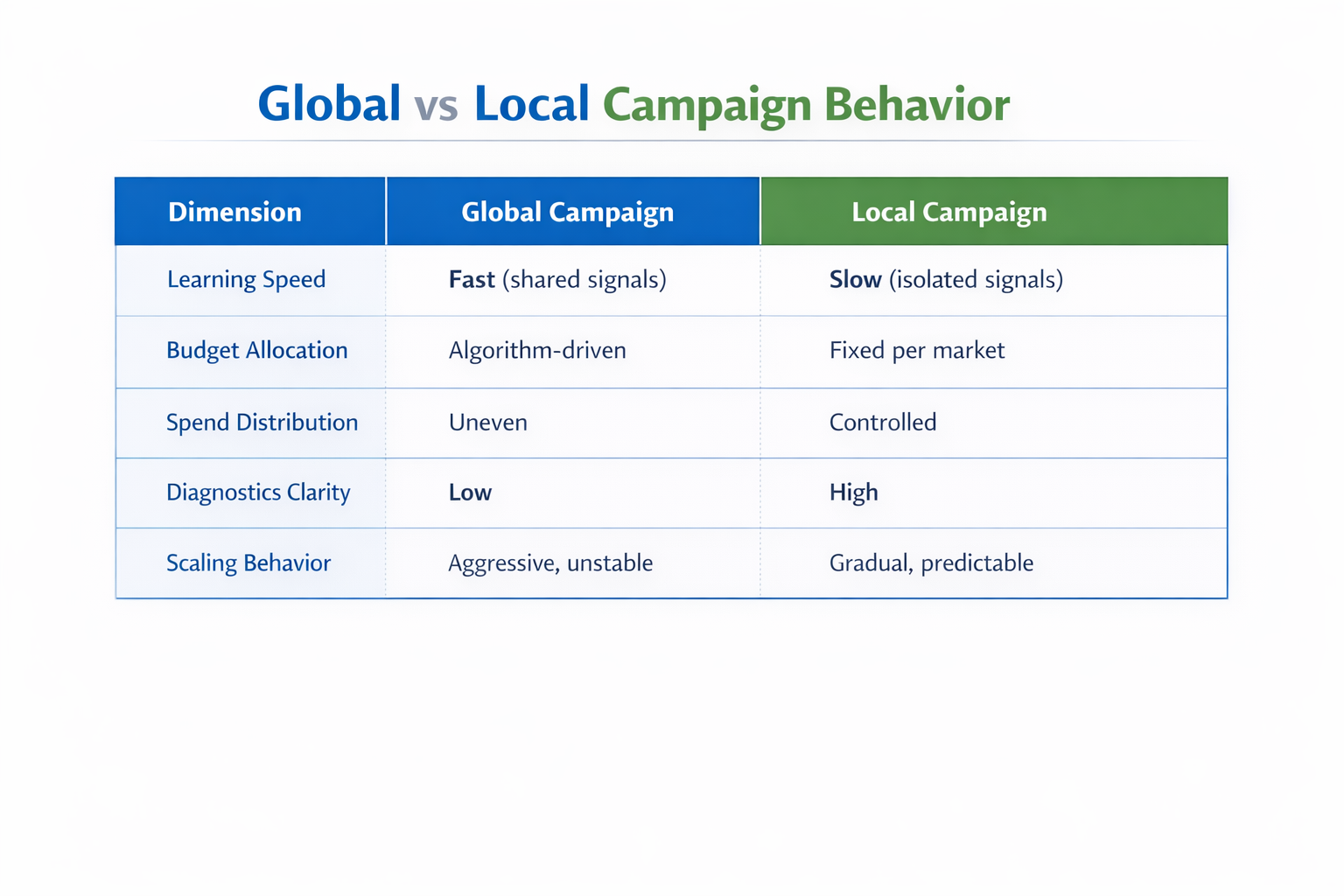 Global vs Local Campaign Behavior

| Dimension | Global Campaign | Local Campaign |
|---|---|---|
| Learning Speed | Fast (shared signals) | Slow (isolated signals) |
| Budget Allocation | Algorithm-driven | Fixed per market |
| Spend Distribution | Uneven | Controlled |
| Diagnostics Clarity | Low | High |
| Scaling Behavior | Aggressive, unstable | Gradual, predictable |